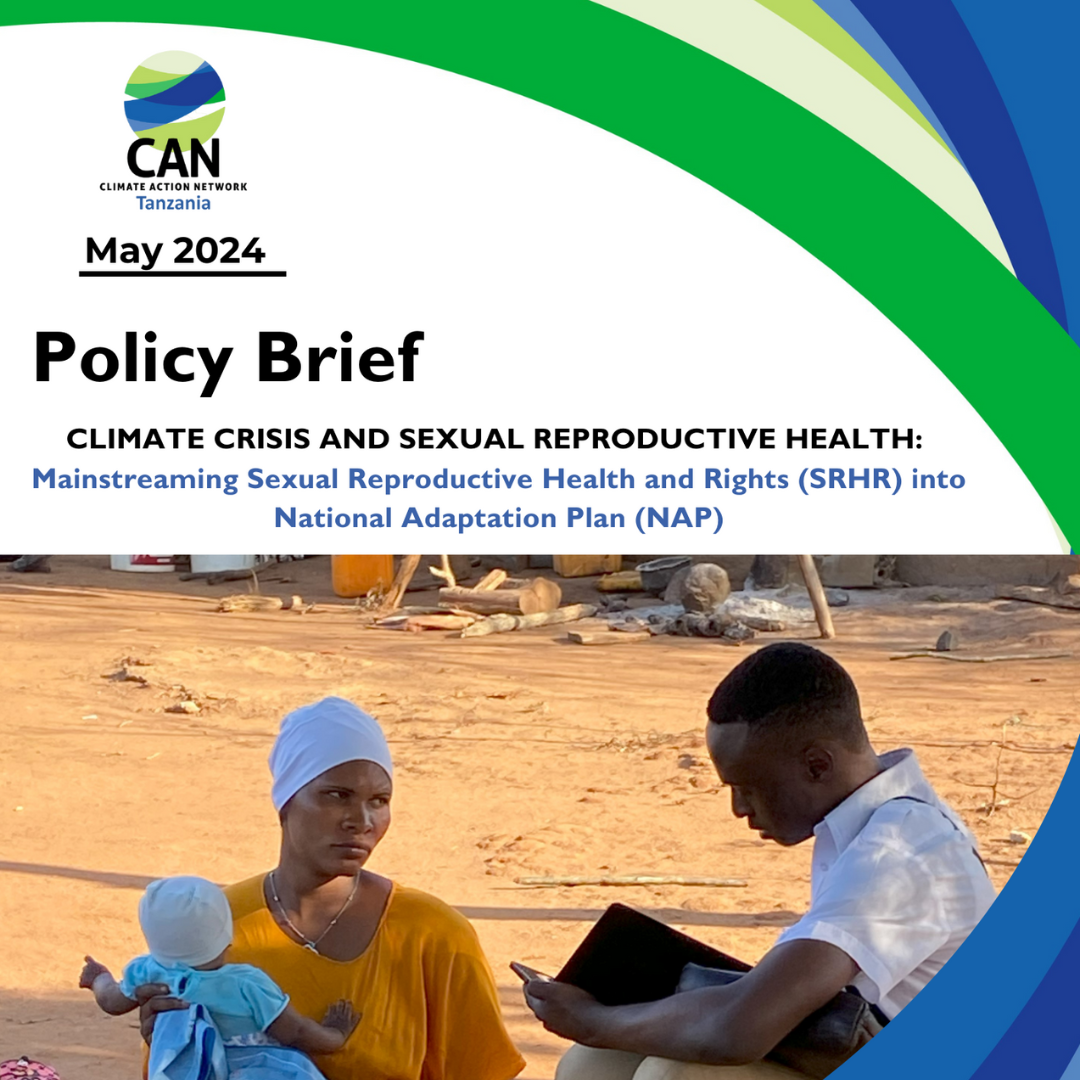 CAN
CLIMATE ACTION NETWORK
Tanzania

May 2024

Policy Brief

CLIMATE CRISIS AND SEXUAL REPRODUCTIVE HEALTH:
Mainstreaming Sexual Reproductive Health and Rights (SRHR) into National Adaptation Plan (NAP)